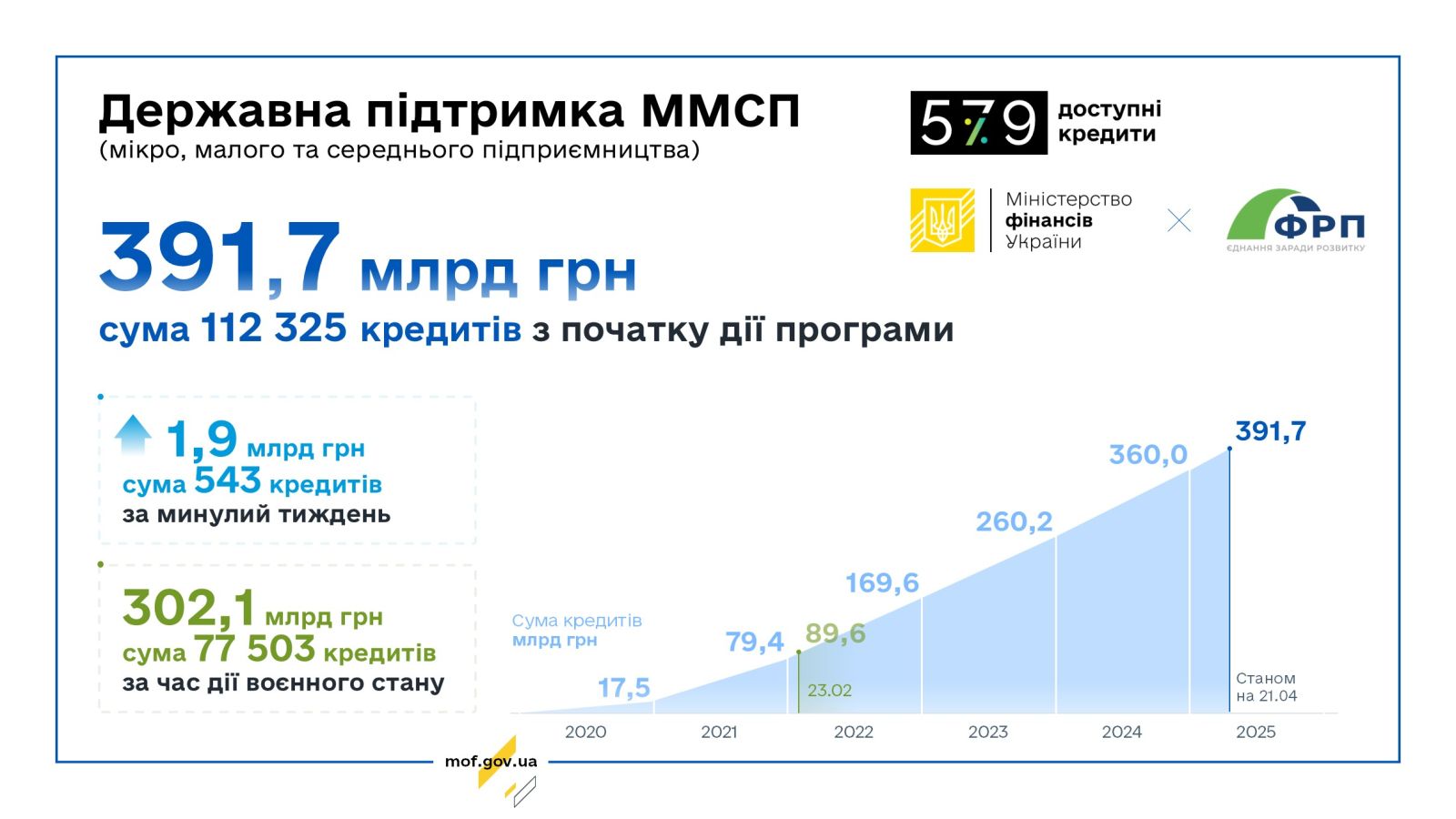 Державна підтримка ММСП
(мікро, малого та середнього підприємництва)

5 7 9 доступні кредити

Міністерство фінансів України

ФРП
ЄДНАННЯ ЗАРАДИ РОЗВИТКУ

391,7 млрд грн
сума 112 325 кредитів з початку дії програми

1,9 млрд грн
сума 543 кредитів
за минулий тиждень

302,1 млрд грн
сума 77 503 кредитів
за час дії воєнного стану

Сума кредитів
млрд грн

17,5
79,4
89,6
23.02
169,6
260,2
360,0
391,7
Станом на 21.04

2020
2021
2022
2023
2024
2025

mof.gov.ua